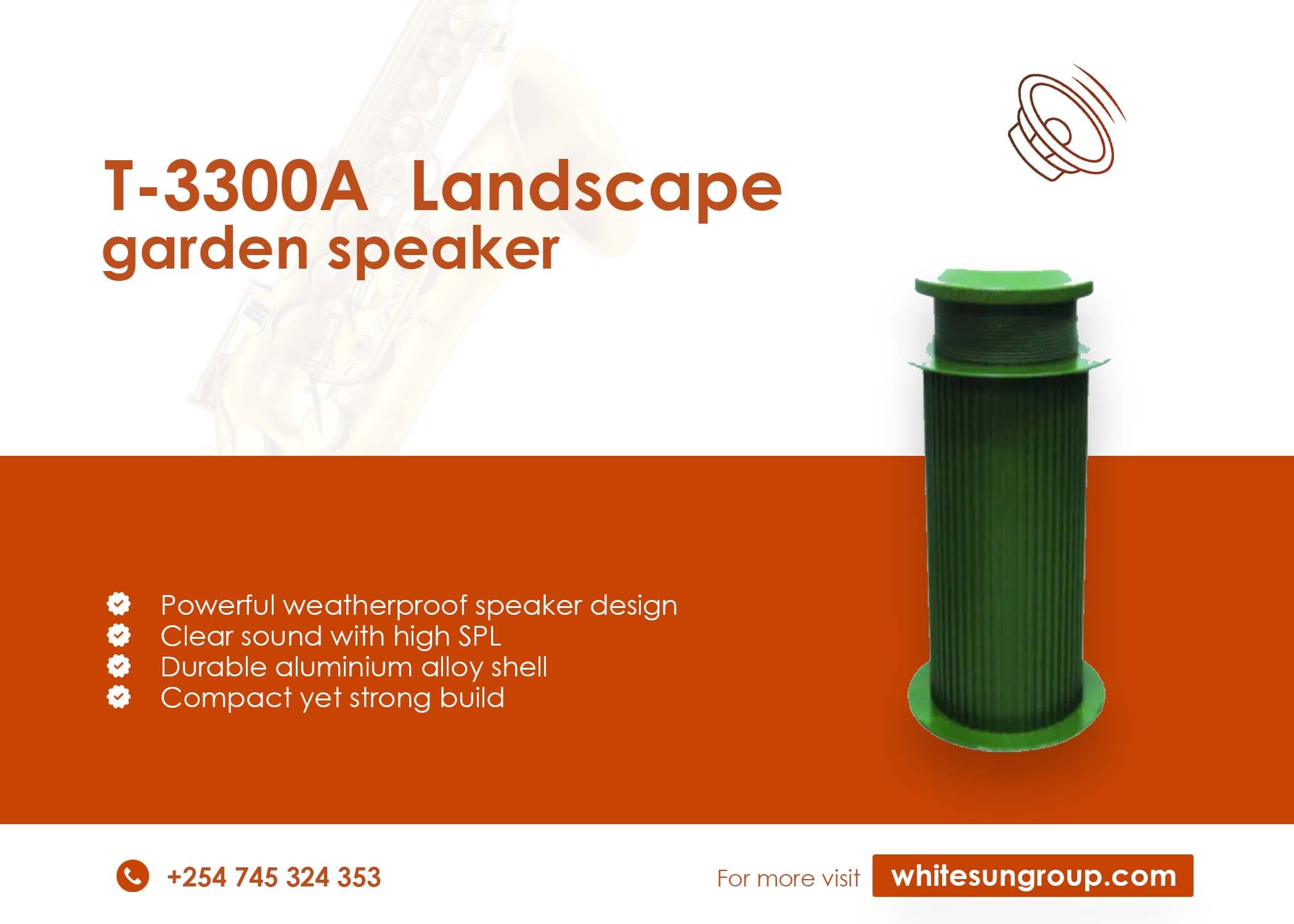 T-3300A Landscape garden speaker

Powerful weatherproof speaker design
Clear sound with high SPL
Durable aluminium alloy shell
Compact yet strong build

+254 745 324 353

For more visit whitesungroup.com